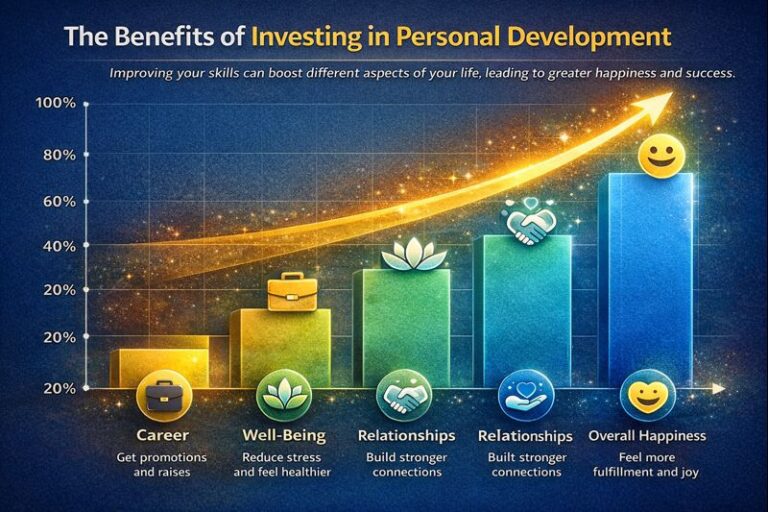 The Benefits of Investing in Personal Development

Improving your skills can boost different aspects of your life, leading to greater happiness and success.

100%
80%
60%
40%
20%
20%
20%

Career
Get promotions and raises

Well-Being
Reduce stress and feel healthier

Relationships
Build stronger connections

Relationships
Built stronger connections

Overall Happiness
Feel more fulfillment and joy